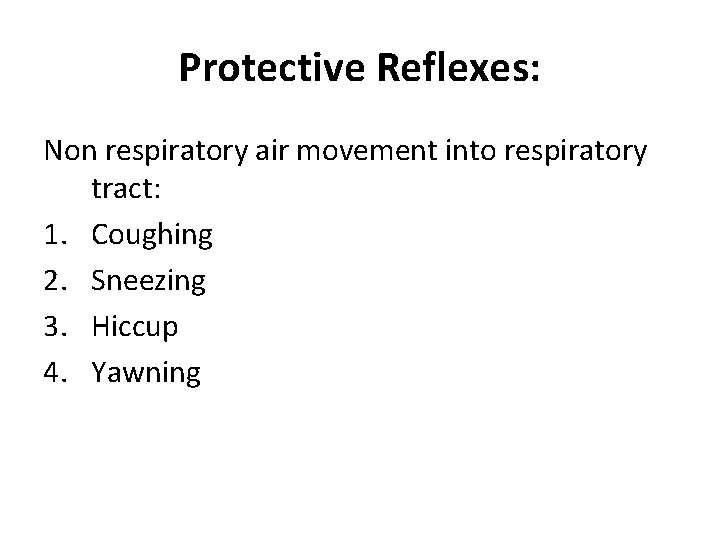 Protective Reflexes:

Non respiratory air movement into respiratory tract:

1. Coughing
2. Sneezing
3. Hiccup
4. Yawning